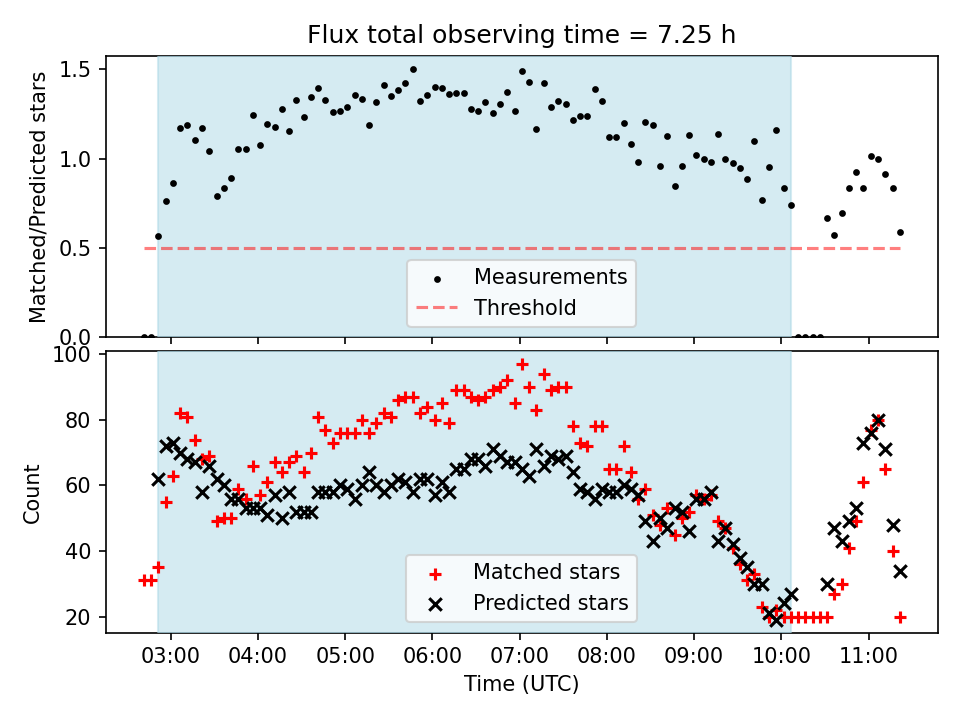 Flux total observing time = 7.25 h

Matched/Predicted stars

1.5
1.0
0.5
0.0

Measurements
Threshold

Count

100
80
60
40
20

Matched stars
Predicted stars

03:00 04:00 05:00 06:00 07:00 08:00 09:00 10:00 11:00

Time (UTC)